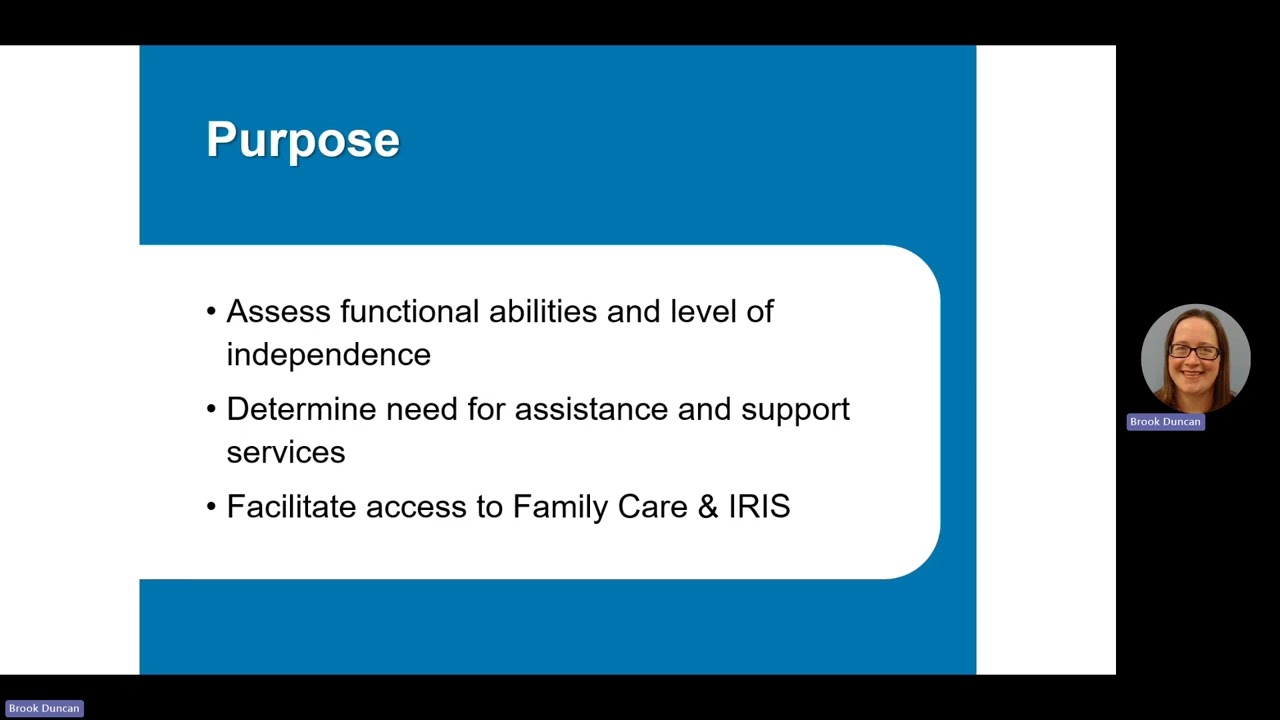 Purpose

• Assess functional abilities and level of independence

• Determine need for assistance and support services

• Facilitate access to Family Care & IRIS

Brook Duncan

Brook Duncan